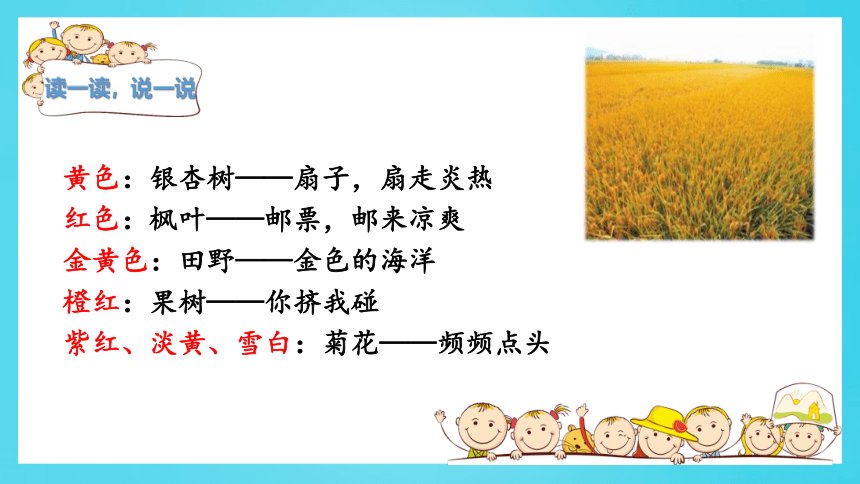 读一读，说一说

黄色：银杏树——扇子，扇走炎热
红色：枫叶——邮票，邮来凉爽
金黄色：田野——金色的海洋
橙红：果树——你挤我碰
紫红、淡黄、雪白：菊花——频频点头